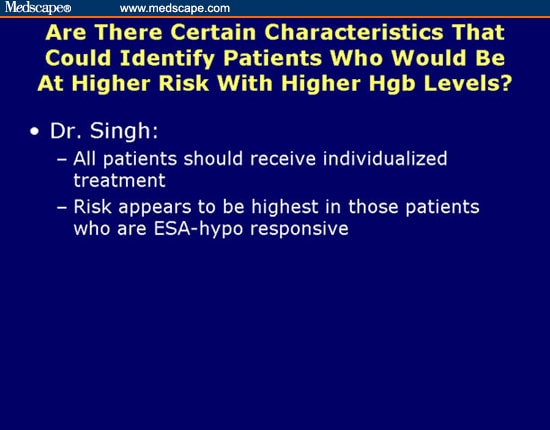 Medscape® www.medscape.com

Are There Certain Characteristics That Could Identify Patients Who Would Be At Higher Risk With Higher Hgb Levels?

• Dr. Singh:
– All patients should receive individualized treatment
– Risk appears to be highest in those patients who are ESA-hypo responsive